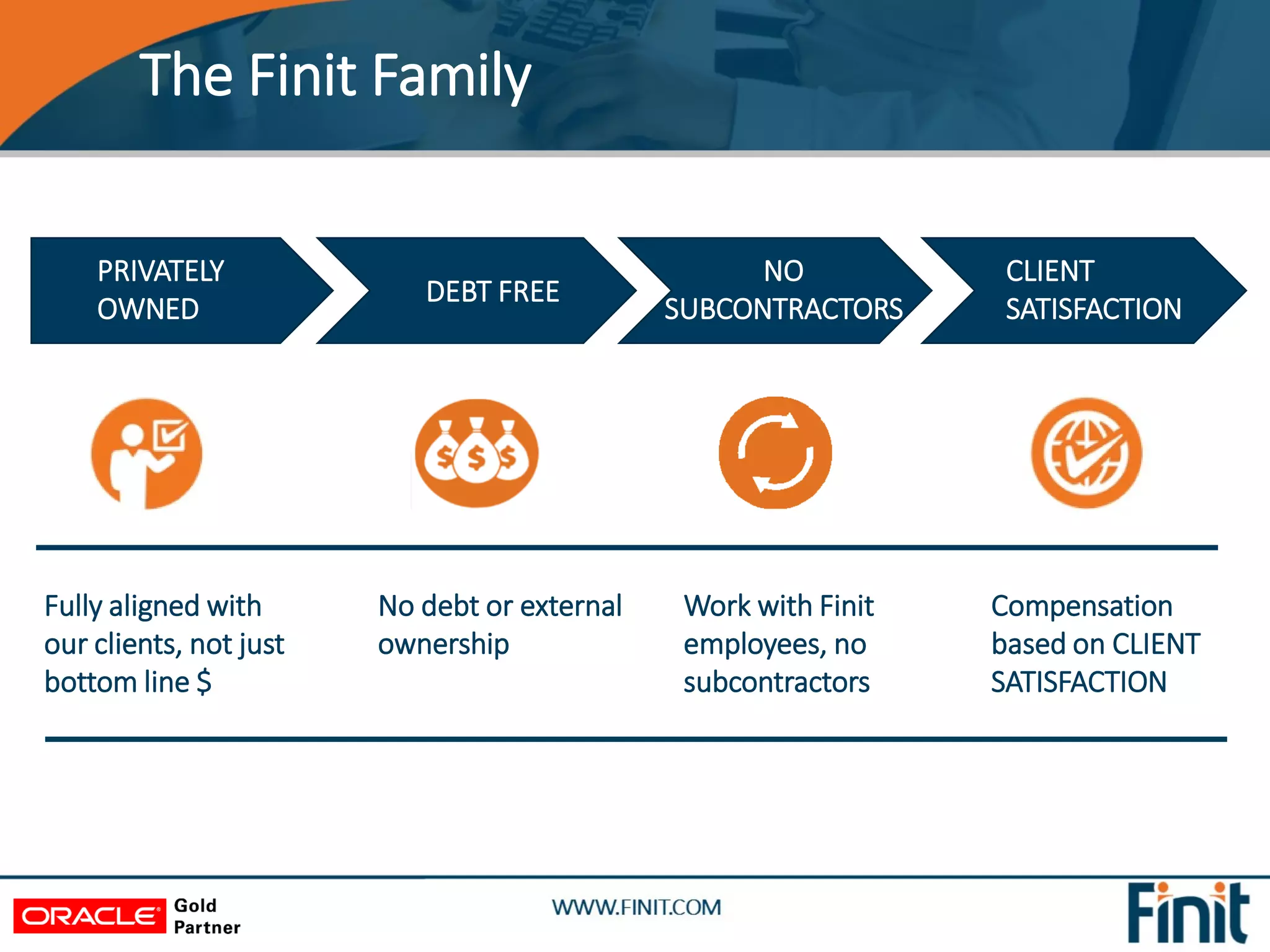 The Finit Family

PRIVATELY OWNED

DEBT FREE

NO SUBCONTRACTORS

CLIENT SATISFACTION

$ $ $

Fully aligned with our clients, not just bottom line $

No debt or external ownership

Work with Finit employees, no subcontractors

Compensation based on CLIENT SATISFACTION

ORACLE Gold Partner

WWW.FINIT.COM

Finit